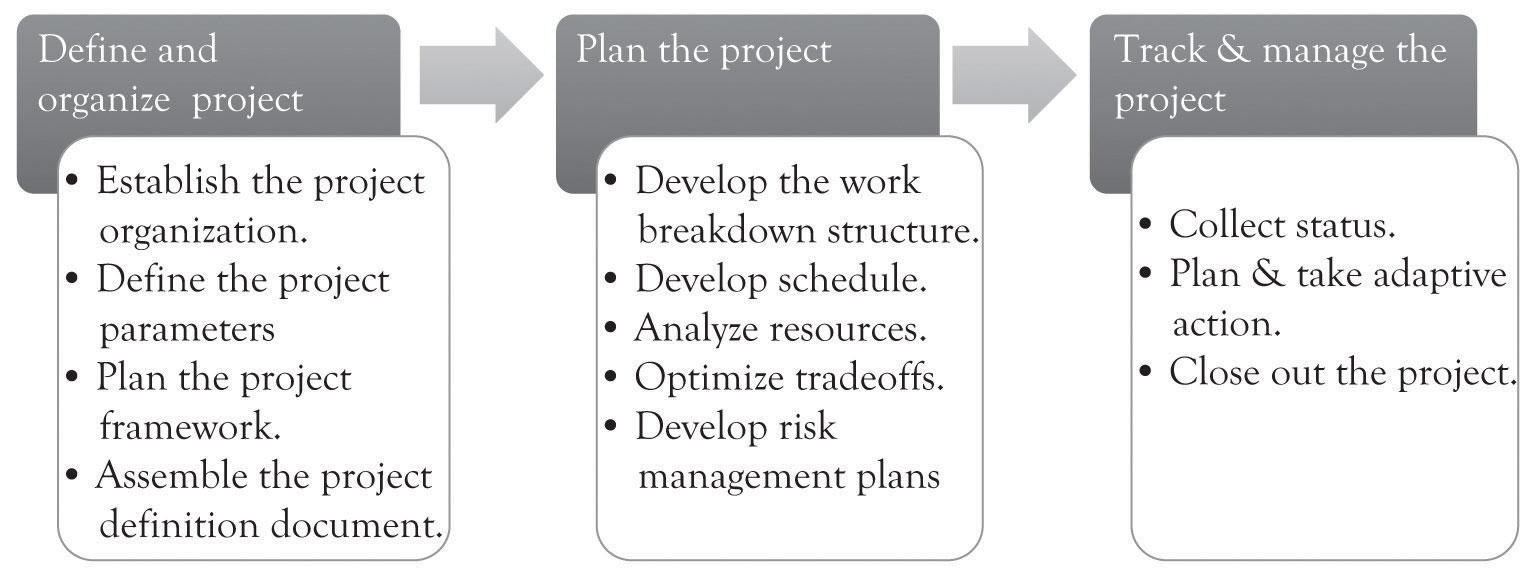 Define and organize project

• Establish the project organization.
• Define the project parameters
• Plan the project framework.
• Assemble the project definition document.

Plan the project

• Develop the work breakdown structure.
• Develop schedule.
• Analyze resources.
• Optimize tradeoffs.
• Develop risk management plans

Track & manage the project

• Collect status.
• Plan & take adaptive action.
• Close out the project.